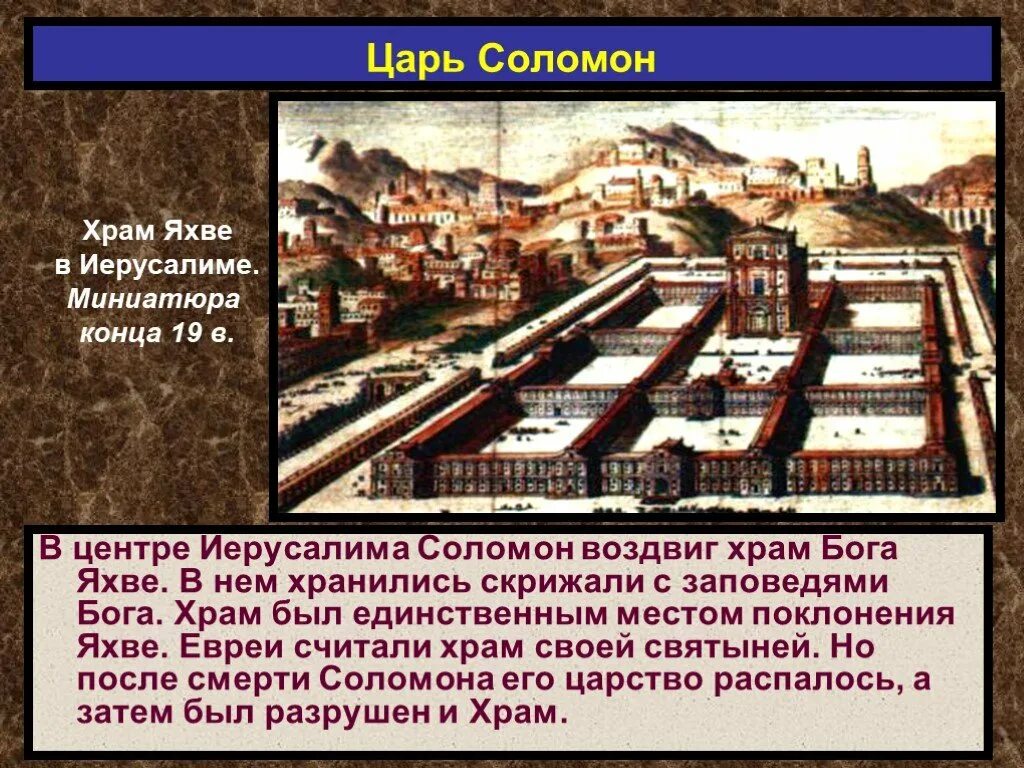 Царь Соломон

Храм Яхве в Иерусалиме. Миниатюра конца 19 в.

В центре Иерусалима Соломон воздвиг храм Бога Яхве. В нем хранились скрижали с заповедями Бога. Храм был единственным местом поклонения Яхве. Евреи считали храм своей святыней. Но после смерти Соломона его царство распалось, а затем был разрушен и Храм.